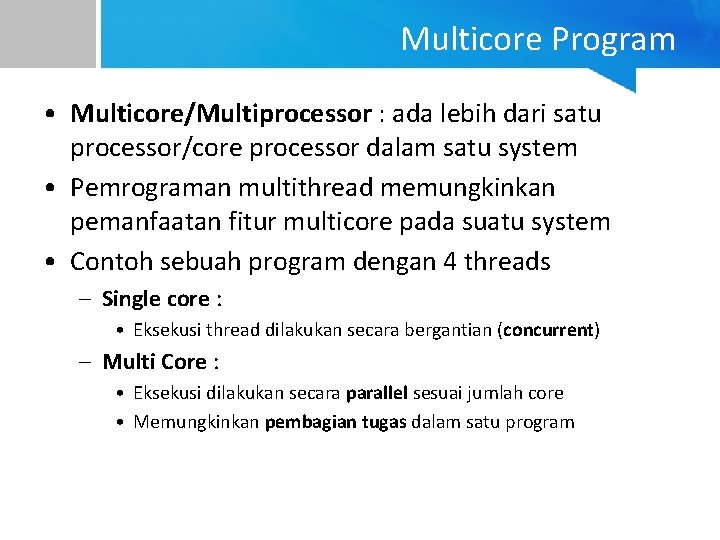 Multicore Program

• Multicore/Multiprocessor : ada lebih dari satu processor/core processor dalam satu system
• Pemrograman multithread memungkinkan pemanfaatan fitur multicore pada suatu system
• Contoh sebuah program dengan 4 threads
– Single core :
• Eksekusi thread dilakukan secara bergantian (concurrent)
– Multi Core :
• Eksekusi dilakukan secara parallel sesuai jumlah core
• Memungkinkan pembagian tugas dalam satu program